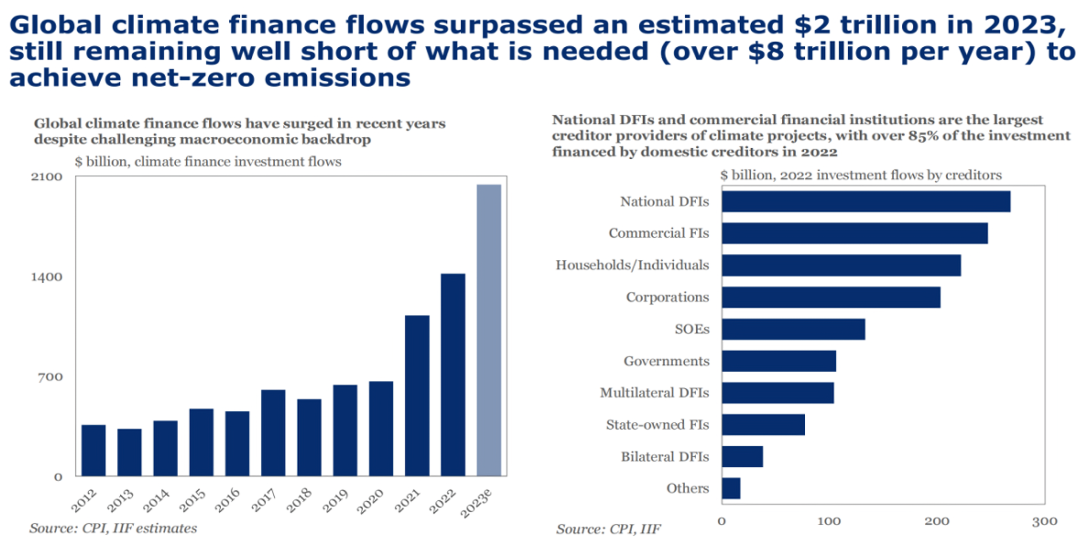 Global climate finance flows surpassed an estimated $2 trillion in 2023, still remaining well short of what is needed (over $8 trillion per year) to achieve net-zero emissions

Global climate finance flows have surged in recent years despite challenging macroeconomic backdrop

$ billion, climate finance investment flows

2100
1400
700
0

2012
2013
2014
2015
2016
2017
2018
2019
2020
2021
2022
2023e

Source: CPI, IIF estimates

National DFIs and commercial financial institutions are the largest creditor providers of climate projects, with over 85% of the investment financed by domestic creditors in 2022

$ billion, 2022 investment flows by creditors

National DFIs
Commercial FIs
Households/Individuals
Corporations
SOEs
Governments
Multilateral DFIs
State-owned FIs
Bilateral DFIs
Others

0
100
200
300

Source: CPI, IIF